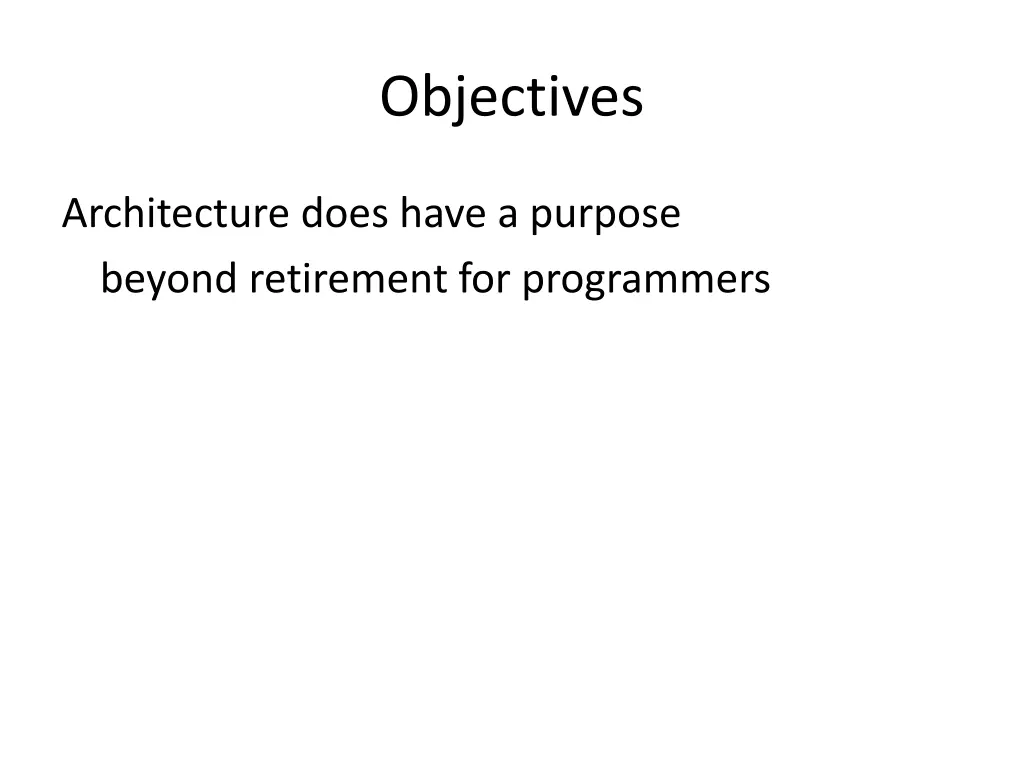 Objectives

Architecture does have a purpose beyond retirement for programmers